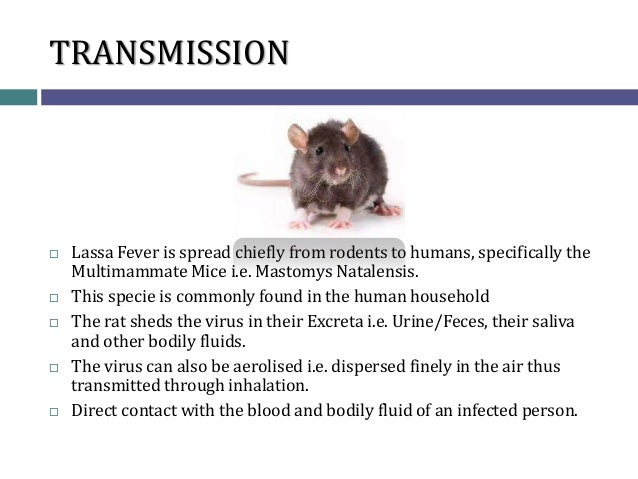 TRANSMISSION

□ Lassa Fever is spread chiefly from rodents to humans, specifically the Multimammate Mice i.e. Mastomys Natalensis.

□ This specie is commonly found in the human household

□ The rat sheds the virus in their Excreta i.e. Urine/Feces, their saliva and other bodily fluids.

□ The virus can also be aerolised i.e. dispersed finely in the air thus transmitted through inhalation.

□ Direct contact with the blood and bodily fluid of an infected person.